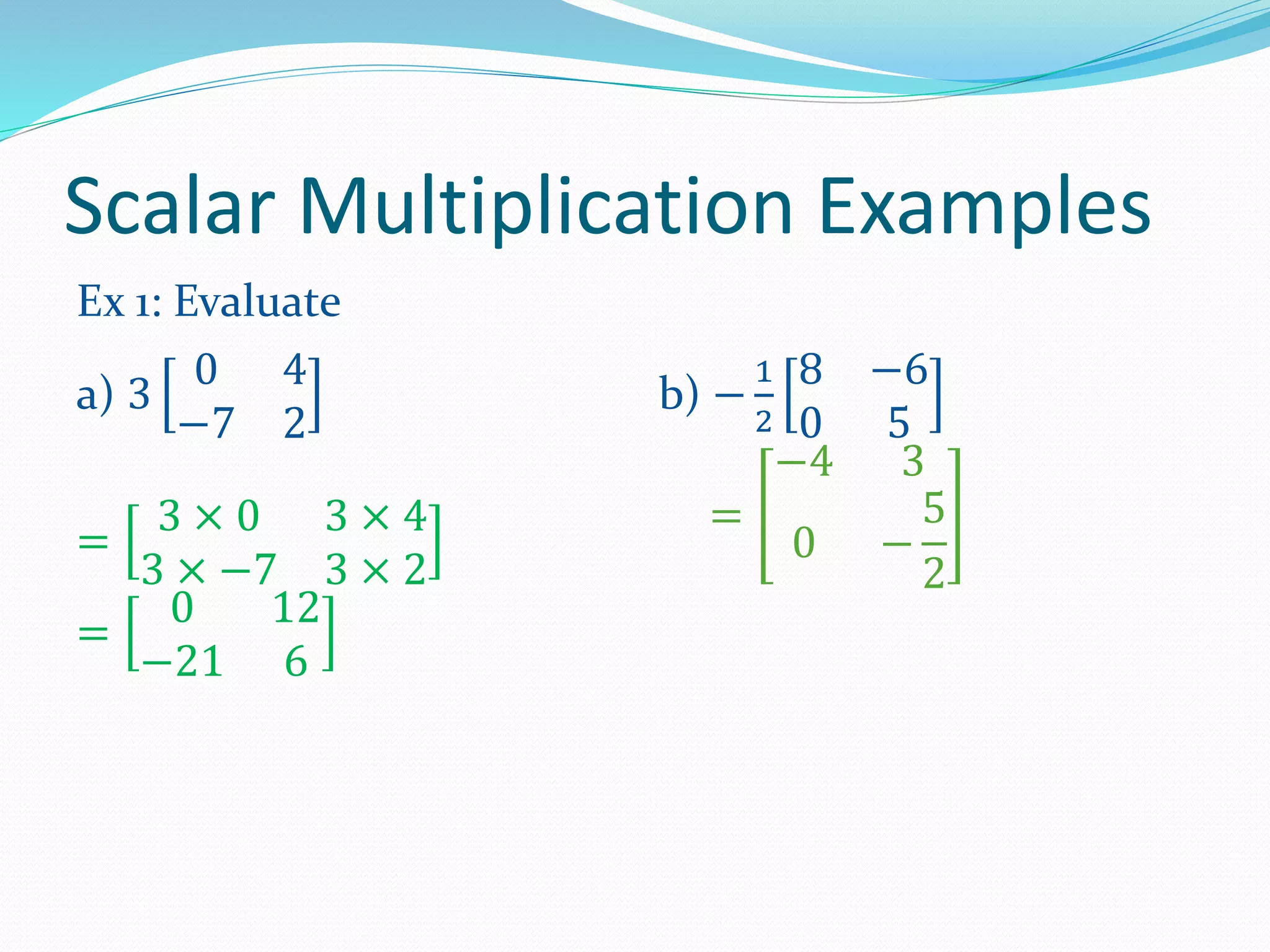 Scalar Multiplication Examples

Ex 1: Evaluate

a) $3\begin{bmatrix} 0 & 4 \\ -7 & 2 \end{bmatrix}$

$= \begin{bmatrix} 3 \times 0 & 3 \times 4 \\ 3 \times -7 & 3 \times 2 \end{bmatrix}$

$= \begin{bmatrix} 0 & 12 \\ -21 & 6 \end{bmatrix}$

b) $-\frac{1}{2}\begin{bmatrix} 8 & -6 \\ 0 & 5 \end{bmatrix}$

$= \begin{bmatrix} -4 & 3 \\ 0 & -\frac{5}{2} \end{bmatrix}$